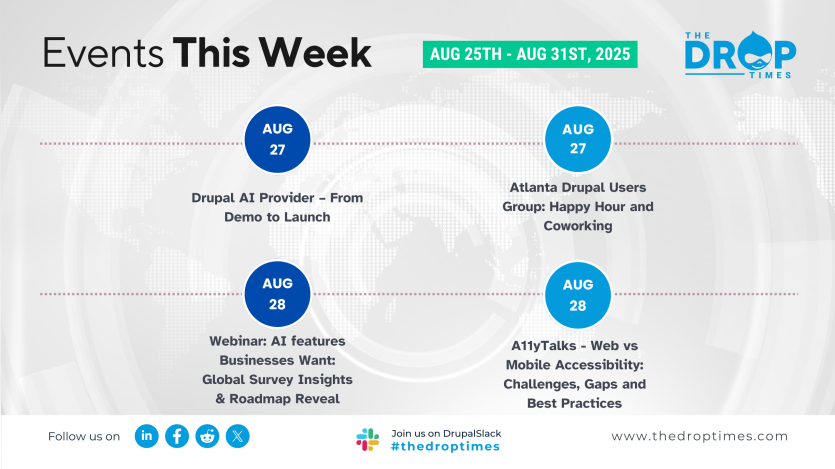 Events This Week

AUG 25TH - AUG 31ST, 2025

THE DROP TIMES

AUG 27

Drupal AI Provider – From Demo to Launch

AUG 27

Atlanta Drupal Users Group: Happy Hour and Coworking

AUG 28

Webinar: AI features Businesses Want: Global Survey Insights & Roadmap Reveal

AUG 28

A11yTalks - Web vs Mobile Accessibility: Challenges, Gaps and Best Practices

Follow us on

Join us on DrupalSlack
#thedroptimes

www.thedroptimes.com